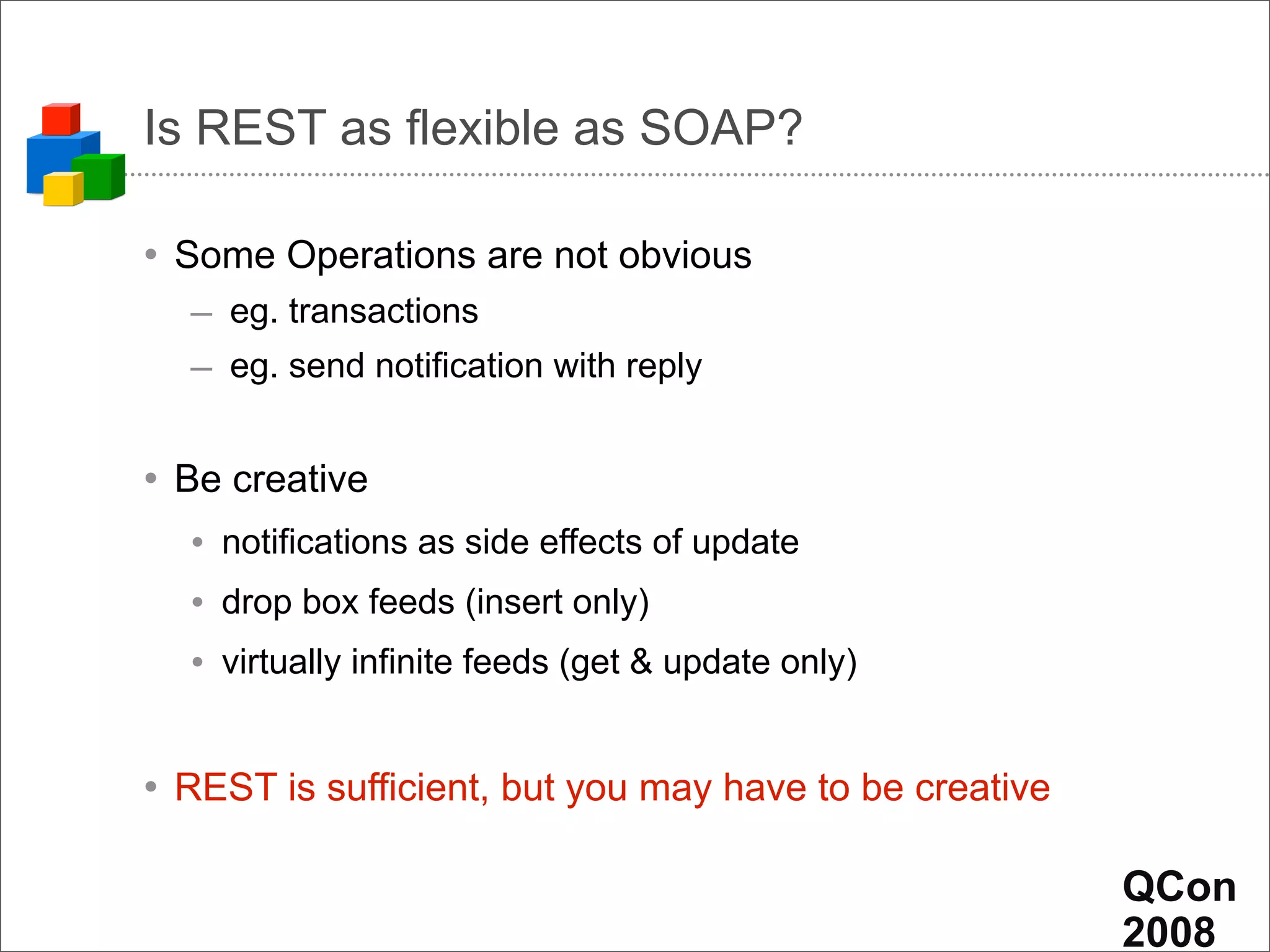 Is REST as flexible as SOAP?

• Some Operations are not obvious
  – eg. transactions
  – eg. send notification with reply

• Be creative
  • notifications as side effects of update
  • drop box feeds (insert only)
  • virtually infinite feeds (get & update only)

• REST is sufficient, but you may have to be creative

QCon
2008